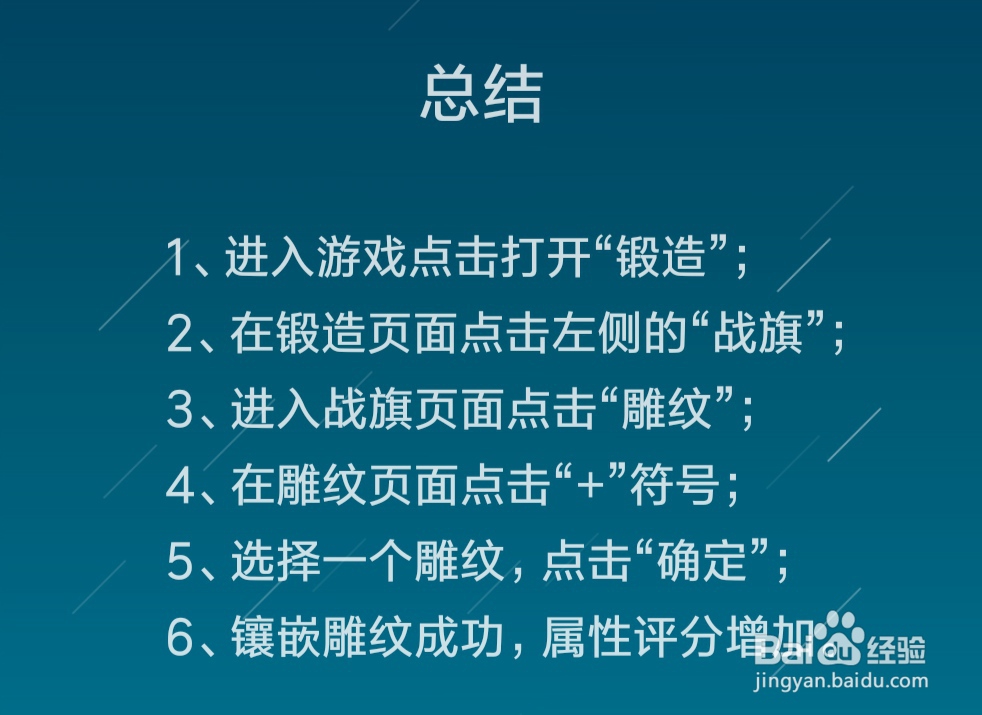 总结

1、进入游戏点击打开“锻造”；

2、在锻造页面点击左侧的“战旗”；

3、进入战旗页面点击“雕纹”；

4、在雕纹页面点击“+”符号；

5、选择一个雕纹，点击“确定”；

6、镶嵌雕纹成功，属性评分增加

Baidu 经验
jingyan.baidu.com